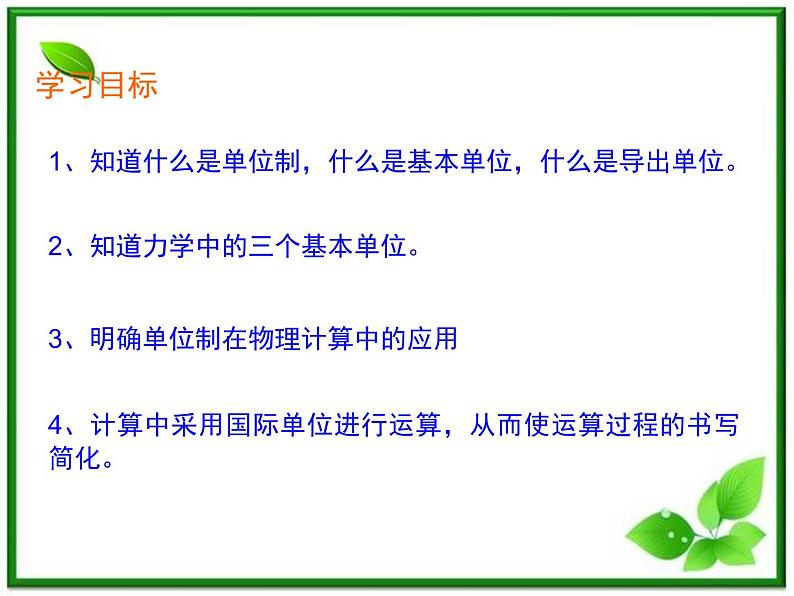 学习目标

1、知道什么是单位制，什么是基本单位，什么是导出单位。

2、知道力学中的三个基本单位。

3、明确单位制在物理计算中的应用

4、计算中采用国际单位进行运算，从而使运算过程的书写简化。